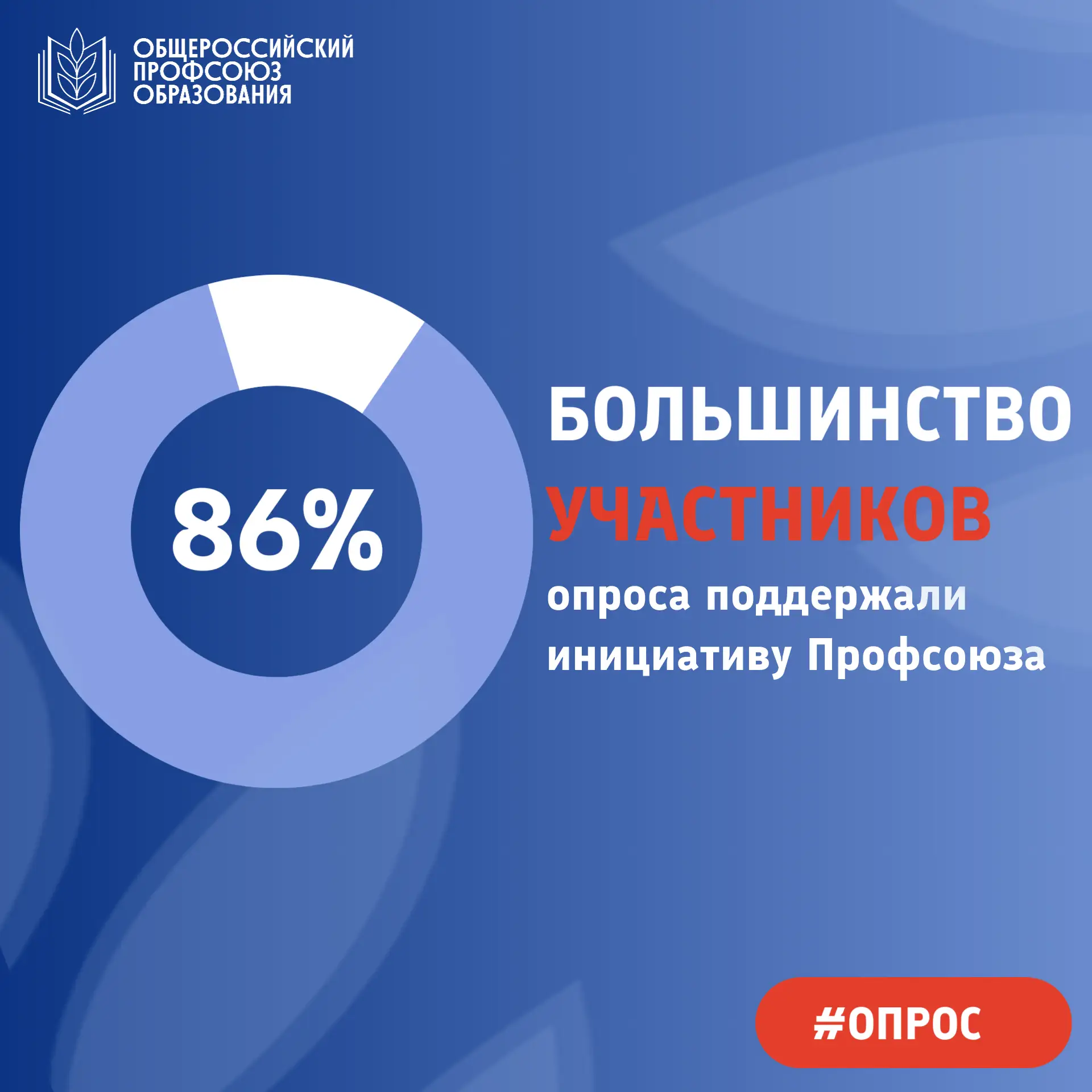 ОБЩЕРОССИЙСКИЙ ПРОФСОЮЗ ОБРАЗОВАНИЯ

86%

БОЛЬШИНСТВО УЧАСТНИКОВ опроса поддержали инициативу Профсоюза

#ОПРОС